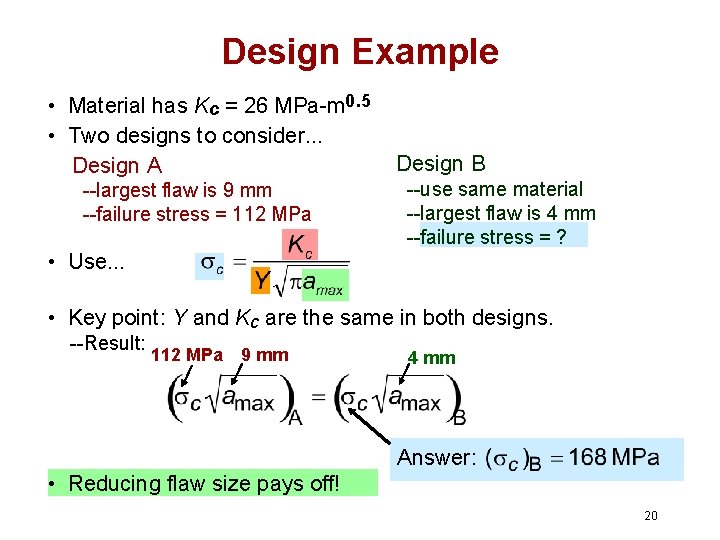 Design Example

• Material has $K_c$ = 26 MPa-m$^{0.5}$
• Two designs to consider...

Design A
--largest flaw is 9 mm
--failure stress = 112 MPa

Design B
--use same material
--largest flaw is 4 mm
--failure stress = ?

• Use... $\sigma_c = \frac{K_c}{Y\sqrt{\pi a_{max}}}$

• Key point: $Y$ and $K_c$ are the same in both designs.
--Result:

112 MPa  9 mm  4 mm

$\left(\sigma_c\sqrt{a_{max}}\right)_A = \left(\sigma_c\sqrt{a_{max}}\right)_B$

Answer: $(\sigma_c)_B = 168$ MPa

• Reducing flaw size pays off!

20